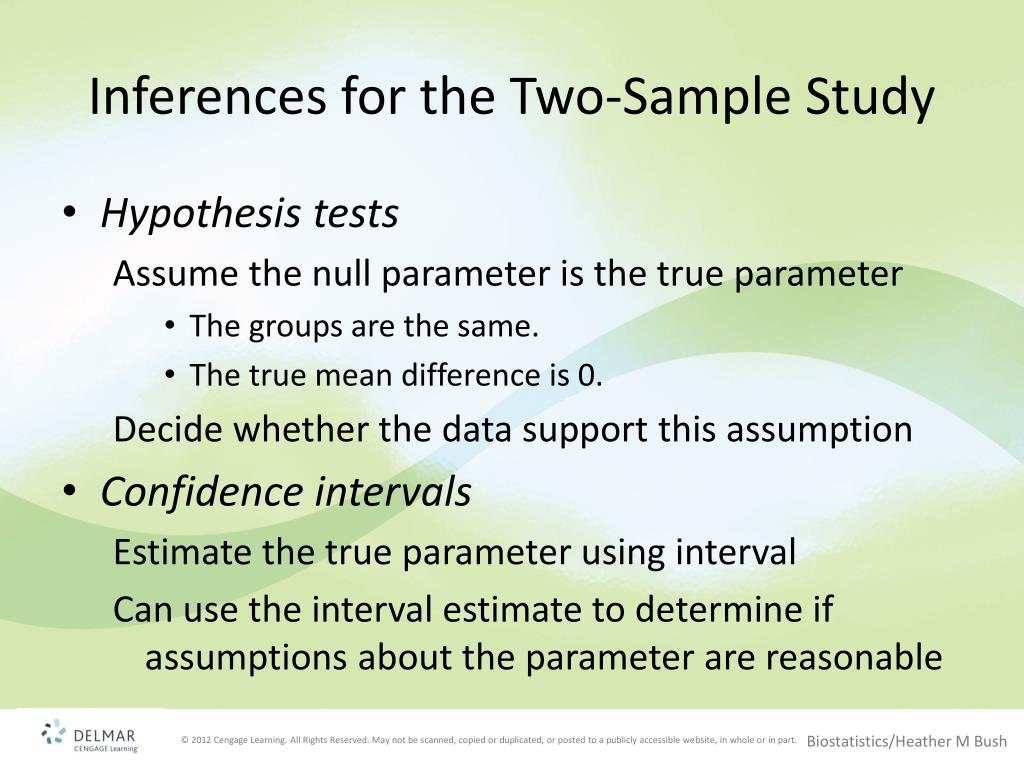 Inferences for the Two-Sample Study

• Hypothesis tests

Assume the null parameter is the true parameter

• The groups are the same.
• The true mean difference is 0.

Decide whether the data support this assumption

• Confidence intervals

Estimate the true parameter using interval

Can use the interval estimate to determine if assumptions about the parameter are reasonable

DELMAR CENGAGE Learning

© 2012 Cengage Learning. All Rights Reserved. May not be scanned, copied or duplicated, or posted to a publicly accessible website, in whole or in part.

Biostatistics/Heather M Bush